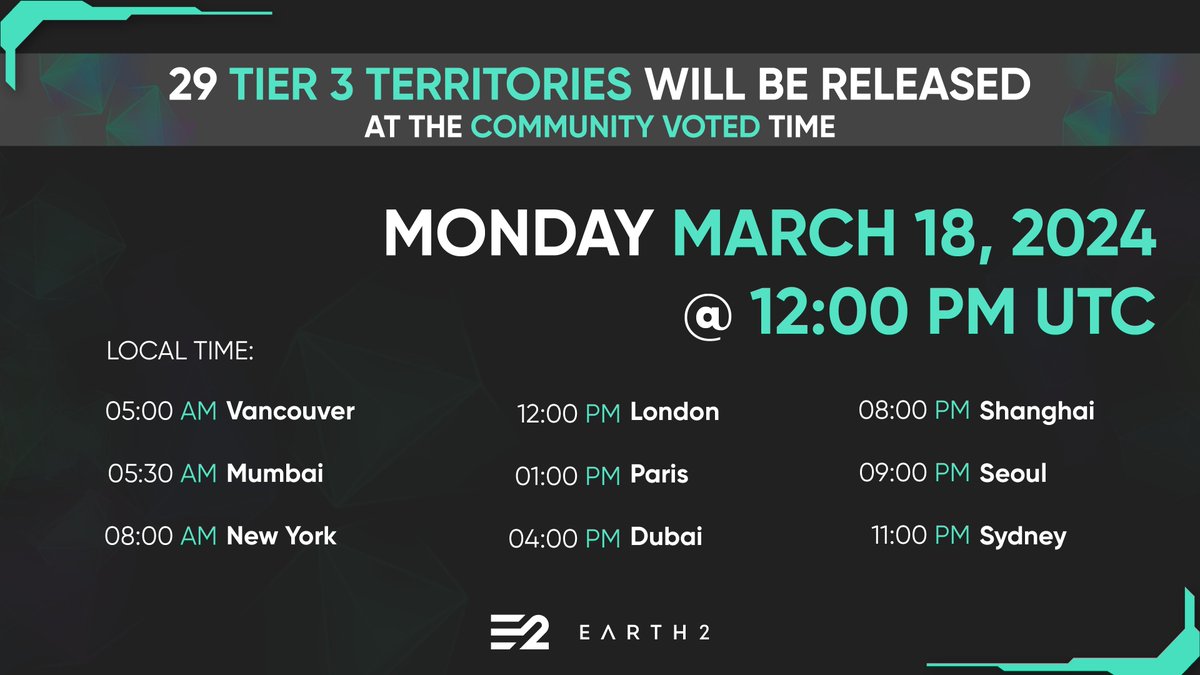 29 TIER 3 TERRITORIES WILL BE RELEASED
AT THE COMMUNITY VOTED TIME

MONDAY MARCH 18, 2024
@ 12:00 PM UTC

LOCAL TIME:

05:00 AM Vancouver

05:30 AM Mumbai

08:00 AM New York

12:00 PM London

01:00 PM Paris

04:00 PM Dubai

08:00 PM Shanghai

09:00 PM Seoul

11:00 PM Sydney

E2 EARTH 2